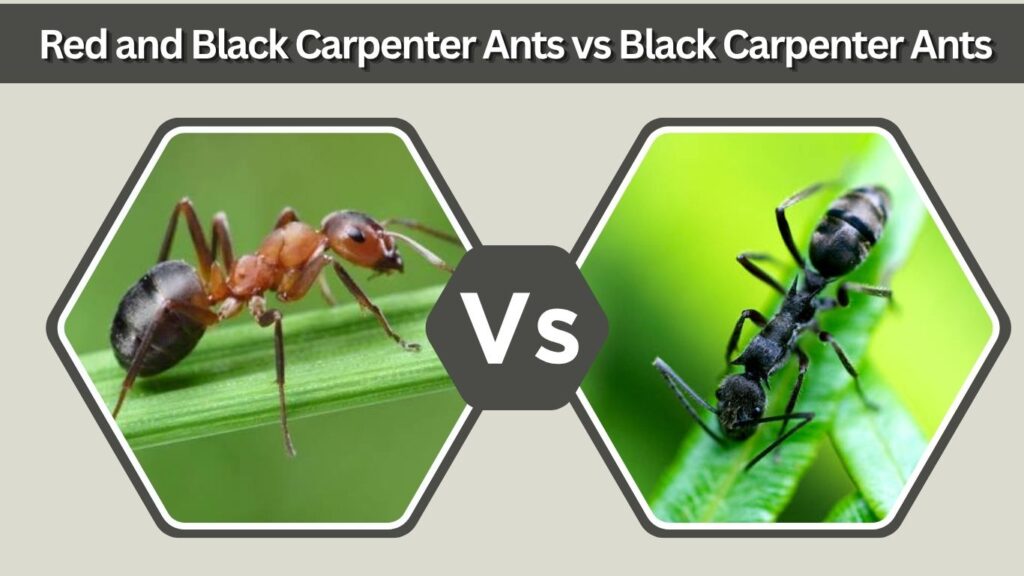 Red and Black Carpenter Ants vs Black Carpenter Ants

Vs